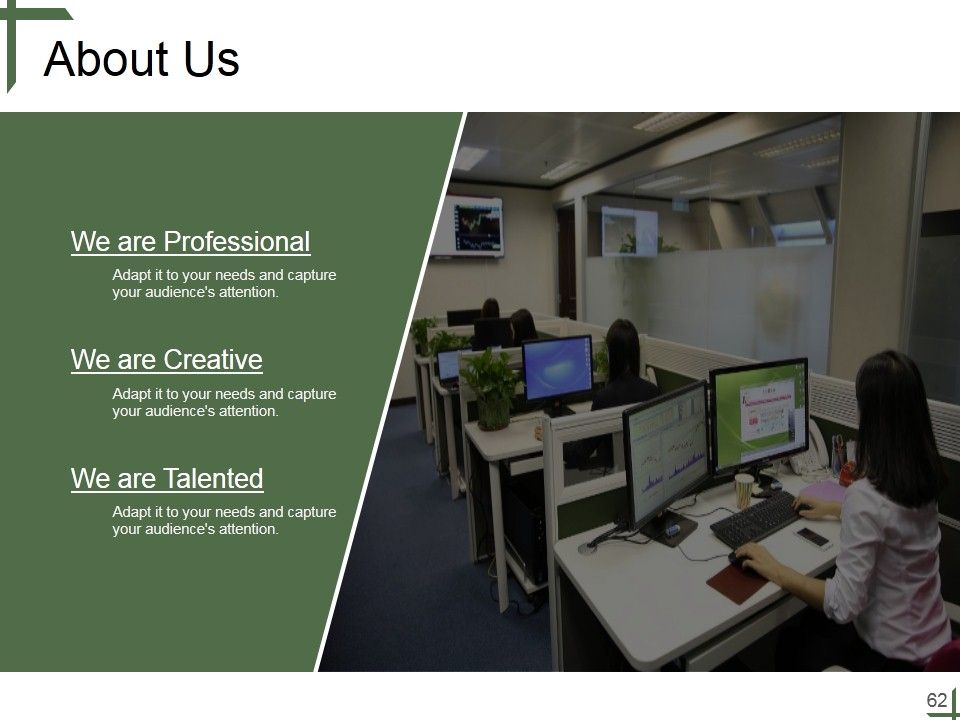 About Us

We are Professional

Adapt it to your needs and capture your audience's attention.

We are Creative

Adapt it to your needs and capture your audience's attention.

We are Talented

Adapt it to your needs and capture your audience's attention.

62